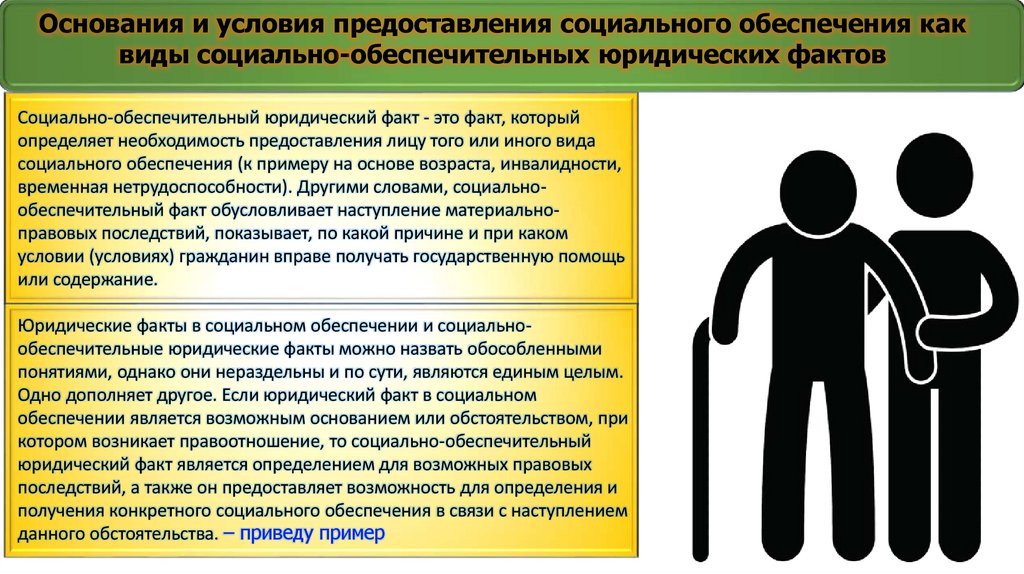 Основания и условия предоставления социального обеспечения как виды социально-обеспечительных юридических фактов

Социально-обеспечительный юридический факт - это факт, который определяет необходимость предоставления лицу того или иного вида социального обеспечения (к примеру на основе возраста, инвалидности, временная нетрудоспособности). Другими словами, социально-обеспечительный факт обусловливает наступление материально-правовых последствий, показывает, по какой причине и при каком условии (условиях) гражданин вправе получать государственную помощь или содержание.

Юридические факты в социальном обеспечении и социально-обеспечительные юридические факты можно назвать обособленными понятиями, однако они нераздельны и по сути, являются единым целым. Одно дополняет другое. Если юридический факт в социальном обеспечении является возможным основанием или обстоятельством, при котором возникает правоотношение, то социально-обеспечительный юридический факт является определением для возможных правовых последствий, а также он предоставляет возможность для определения и получения конкретного социального обеспечения в связи с наступлением данного обстоятельства. – приведу пример